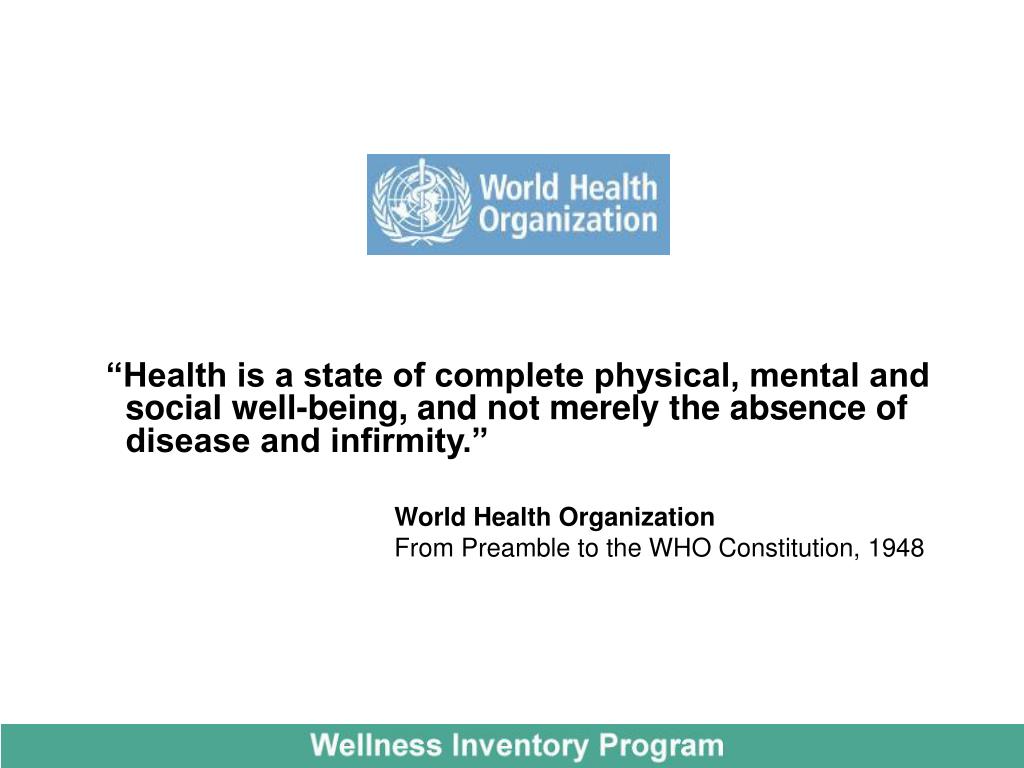 World Health Organization

“Health is a state of complete physical, mental and social well-being, and not merely the absence of disease and infirmity.”

World Health Organization
From Preamble to the WHO Constitution, 1948

Wellness Inventory Program